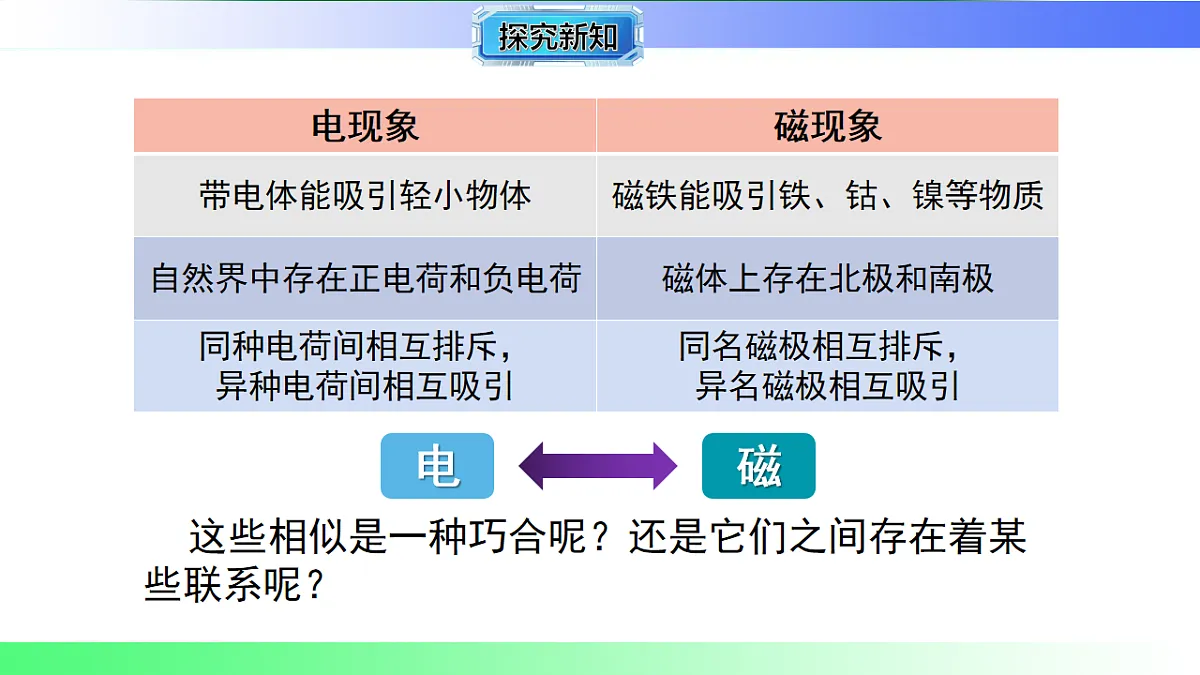 探究新知

| 电现象 | 磁现象 |
|---|---|
| 带电体能吸引轻小物体 | 磁铁能吸引铁、钴、镍等物质 |
| 自然界中存在正电荷和负电荷 | 磁体上存在北极和南极 |
| 同种电荷间相互排斥，异种电荷间相互吸引 | 同名磁极相互排斥，异名磁极相互吸引 |

电

磁

这些相似是一种巧合呢？还是它们之间存在着某些联系呢？